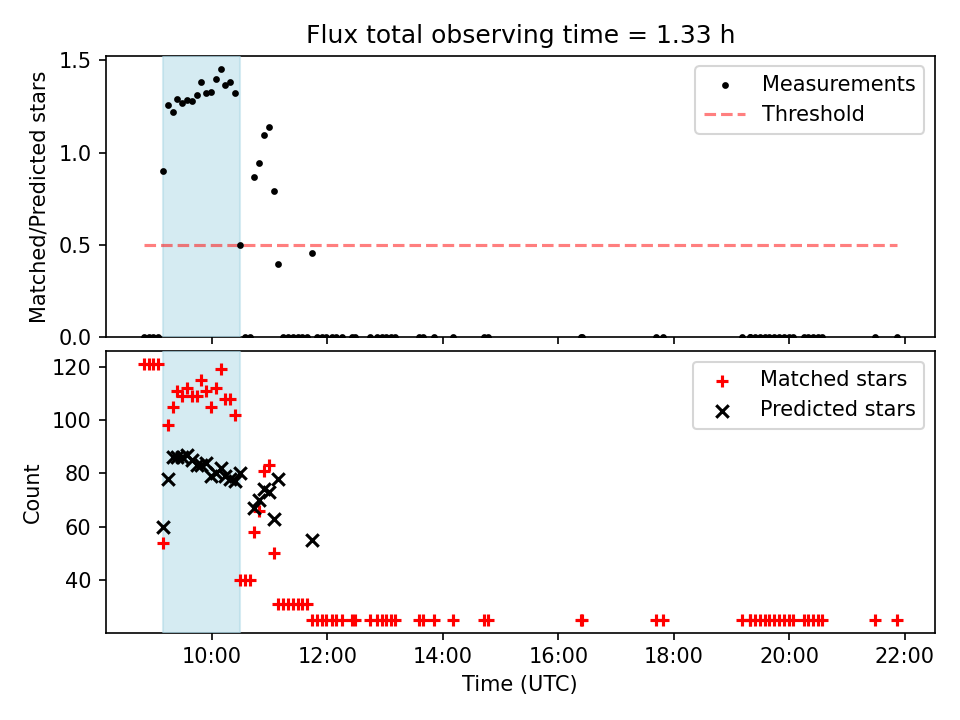 Flux total observing time = 1.33 h

Matched/Predicted stars

1.5
1.0
0.5
0.0

Measurements
Threshold

Count

120
100
80
60
40

Matched stars
Predicted stars

10:00
12:00
14:00
16:00
18:00
20:00
22:00

Time (UTC)